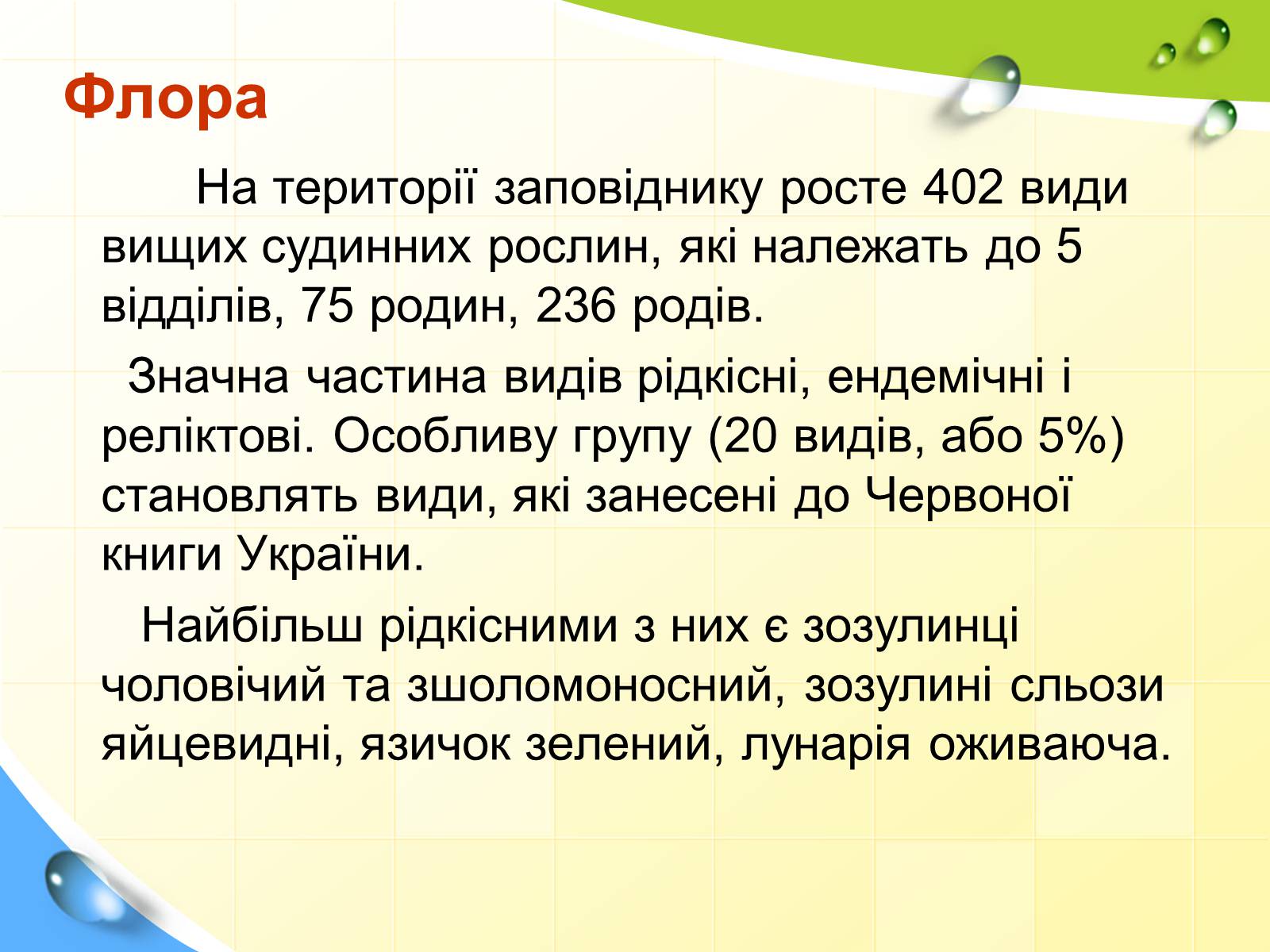 Флора

На території заповіднику росте 402 види вищих судинних рослин, які належать до 5 відділів, 75 родин, 236 родів.

Значна частина видів рідкісні, ендемічні і реліктові. Особливу групу (20 видів, або 5%) становлять види, які занесені до Червоної книги України.

Найбільш рідкісними з них є зозулинці чоловічий та зшоломоносний, зозулині сльози яйцевидні, язичок зелений, лунарія оживаюча.